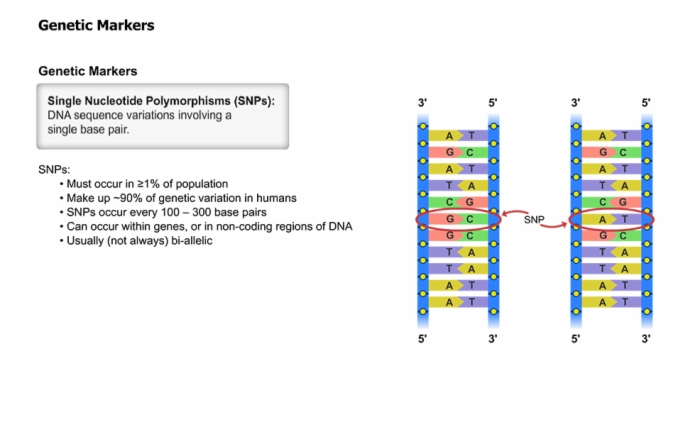 Genetic Markers

Genetic Markers

Single Nucleotide Polymorphisms (SNPs): DNA sequence variations involving a single base pair.

SNPs:
• Must occur in ≥1% of population
• Make up ~90% of genetic variation in humans
• SNPs occur every 100 – 300 base pairs
• Can occur within genes, or in non-coding regions of DNA
• Usually (not always) bi-allelic

3' 5'
A T
G C
A T
T A
C G
G C
G C
T A
T A
A T
A T
5' 3'

SNP

3' 5'
A T
G C
A T
T A
C G
A T
G C
T A
T A
A T
A T
5' 3'